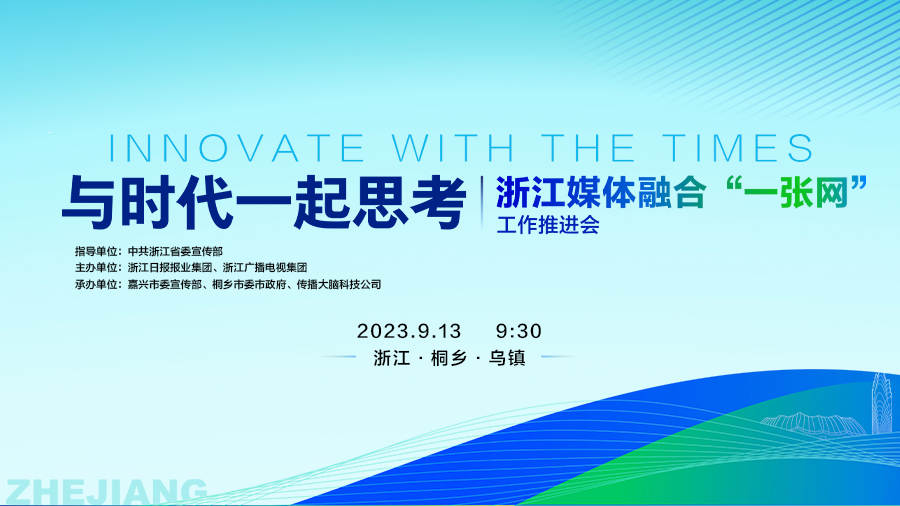 INNOVATE WITH THE TIMES

与时代一起思考

浙江媒体融合“一张网”
工作推进会

指导单位：中共浙江省委宣传部
主办单位：浙江日报报业集团、浙江广播电视集团
承办单位：嘉兴市委宣传部、桐乡市委市政府、传播大脑科技公司

2023.9.13 9:30

浙江 · 桐乡 · 乌镇

ZHEJIANG